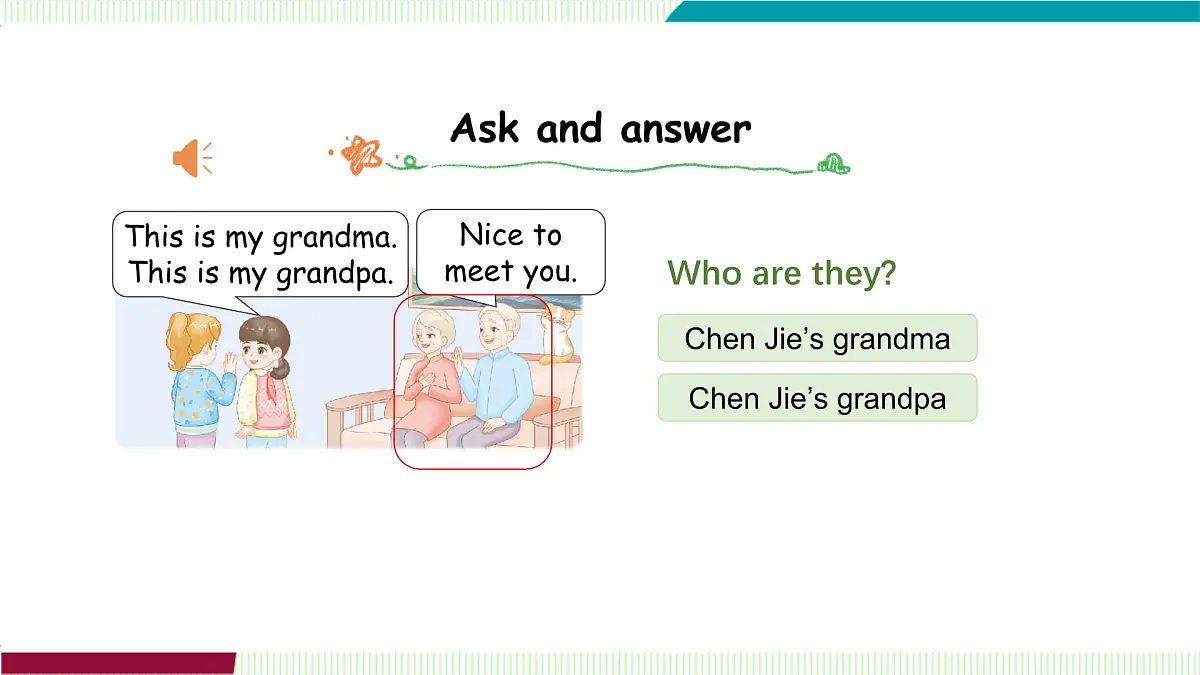 Ask and answer

This is my grandma. This is my grandpa.

Nice to meet you.

Who are they?

Chen Jie’s grandma

Chen Jie’s grandpa